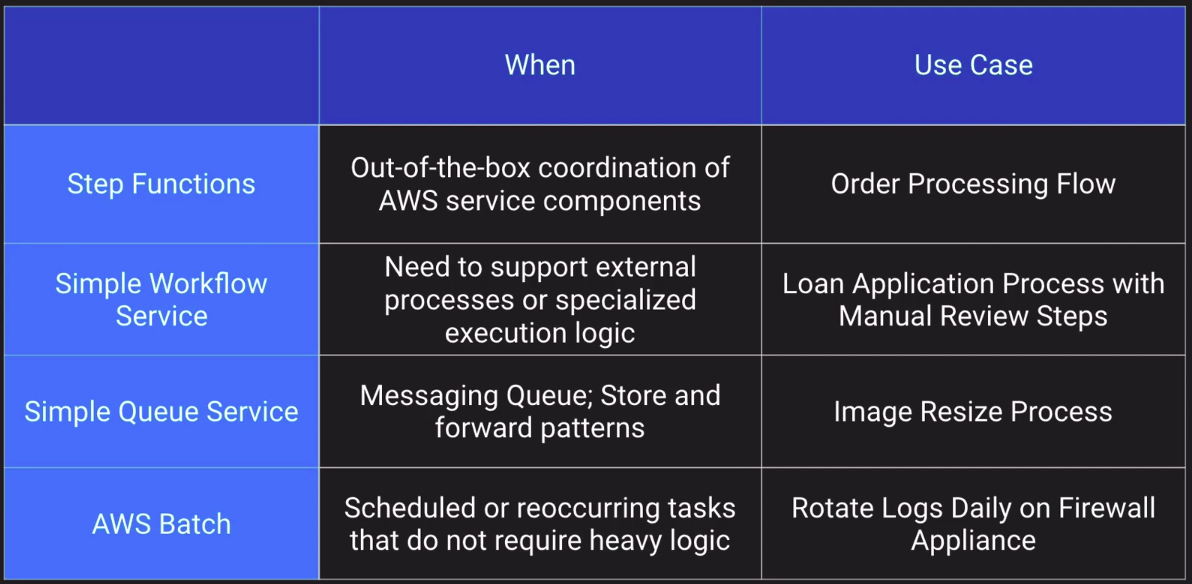 | | When | Use Case |
|---|---|---|
| Step Functions | Out-of-the-box coordination of AWS service components | Order Processing Flow |
| Simple Workflow Service | Need to support external processes or specialized execution logic | Loan Application Process with Manual Review Steps |
| Simple Queue Service | Messaging Queue; Store and forward patterns | Image Resize Process |
| AWS Batch | Scheduled or reoccurring tasks that do not require heavy logic | Rotate Logs Daily on Firewall Appliance |